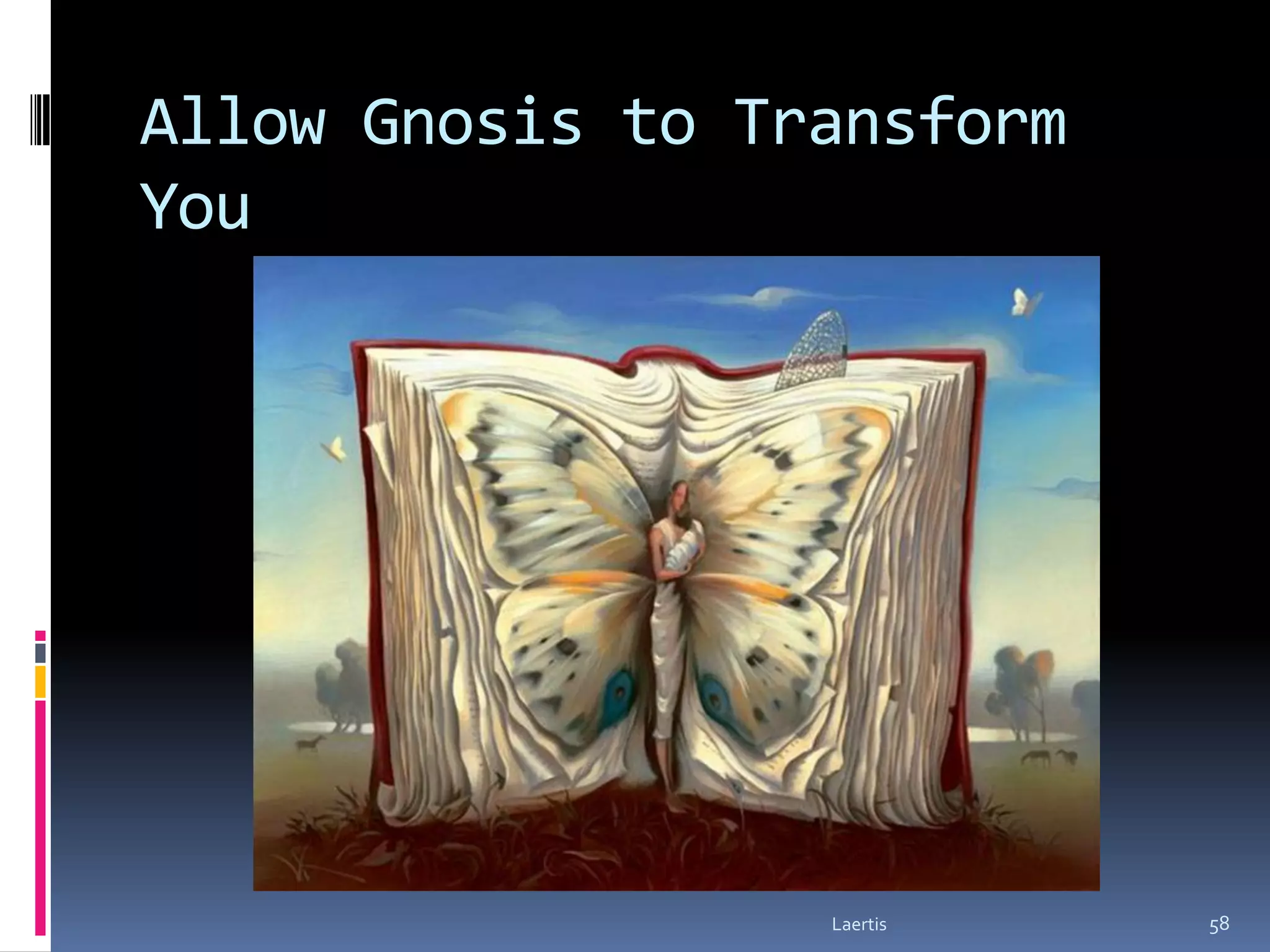 Allow Gnosis to Transform You

Laertis

58